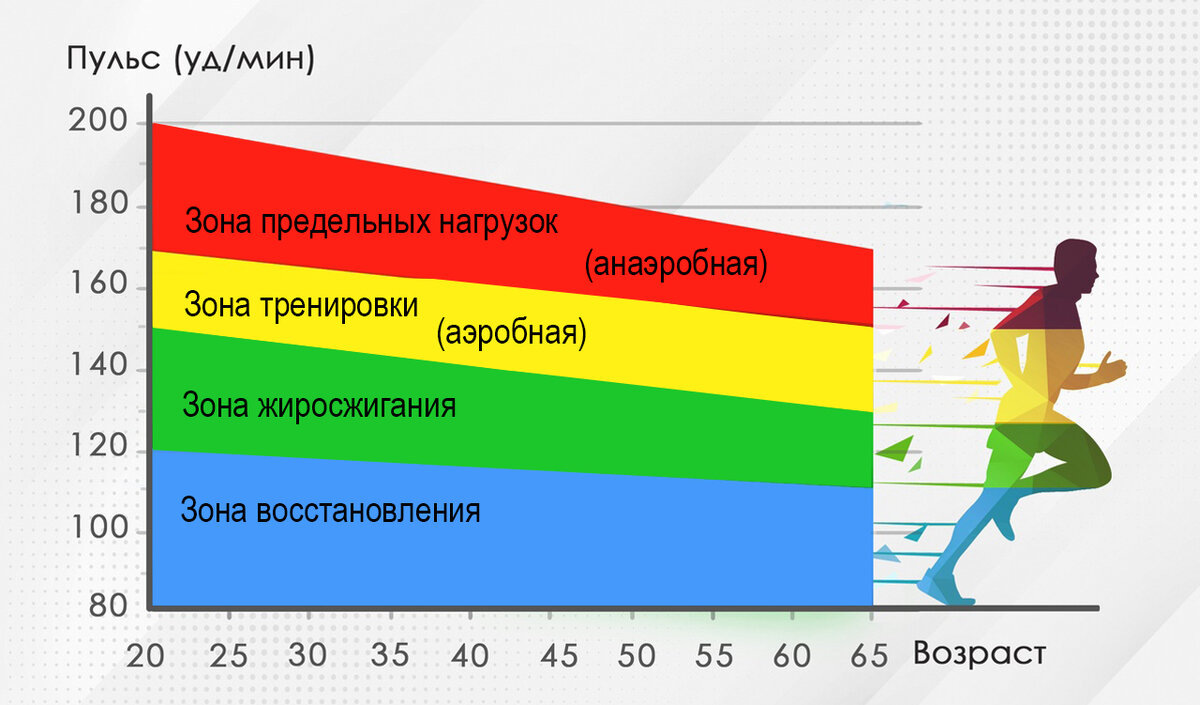 Пульс (уд/мин)

200
180
160
140
120
100
80

Зона предельных нагрузок (анаэробная)

Зона тренировки (аэробная)

Зона жиросжигания

Зона восстановления

20 25 30 35 40 45 50 55 60 65 Возраст